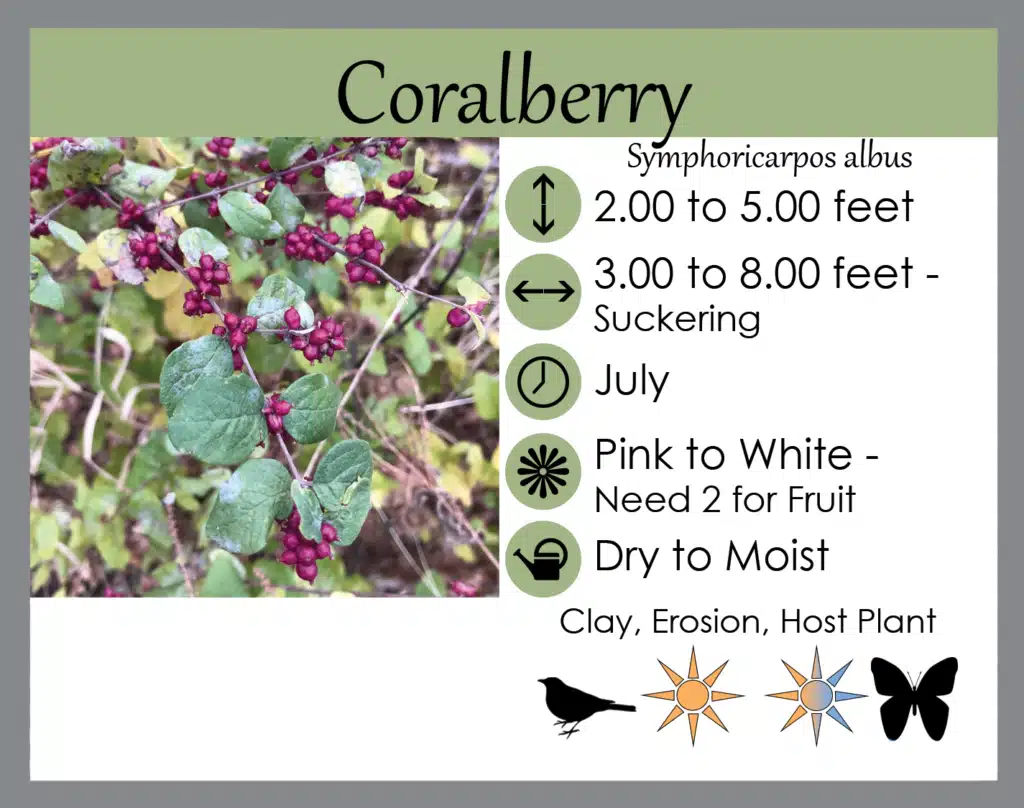 Coralberry

Symphoricarpos albus

2.00 to 5.00 feet

3.00 to 8.00 feet - Suckering

July

Pink to White - Need 2 for Fruit

Dry to Moist

Clay, Erosion, Host Plant